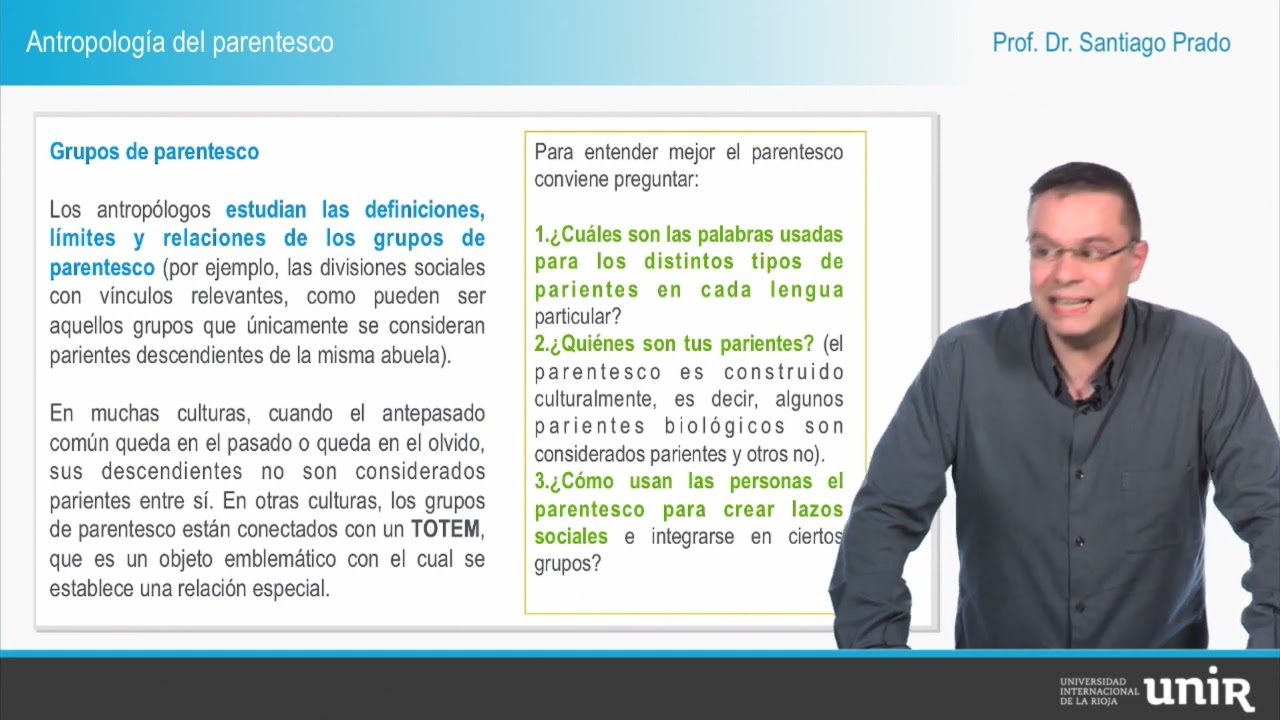 Antropología del parentesco

Prof. Dr. Santiago Prado

Grupos de parentesco

Los antropólogos estudian las definiciones, límites y relaciones de los grupos de parentesco (por ejemplo, las divisiones sociales con vínculos relevantes, como pueden ser aquellos grupos que únicamente se consideran parientes descendientes de la misma abuela).

En muchas culturas, cuando el antepasado común queda en el pasado o queda en el olvido, sus descendientes no son considerados parientes entre sí. En otras culturas, los grupos de parentesco están conectados con un TOTEM, que es un objeto emblemático con el cual se establece una relación especial.

Para entender mejor el parentesco conviene preguntar:

1.¿Cuáles son las palabras usadas para los distintos tipos de parientes en cada lengua particular?
2.¿Quiénes son tus parientes? (el parentesco es construido culturalmente, es decir, algunos parientes biológicos son considerados parientes y otros no).
3.¿Cómo usan las personas el parentesco para crear lazos sociales e integrarse en ciertos grupos?

UNIVERSIDAD INTERNACIONAL DE LA RIOJA unir